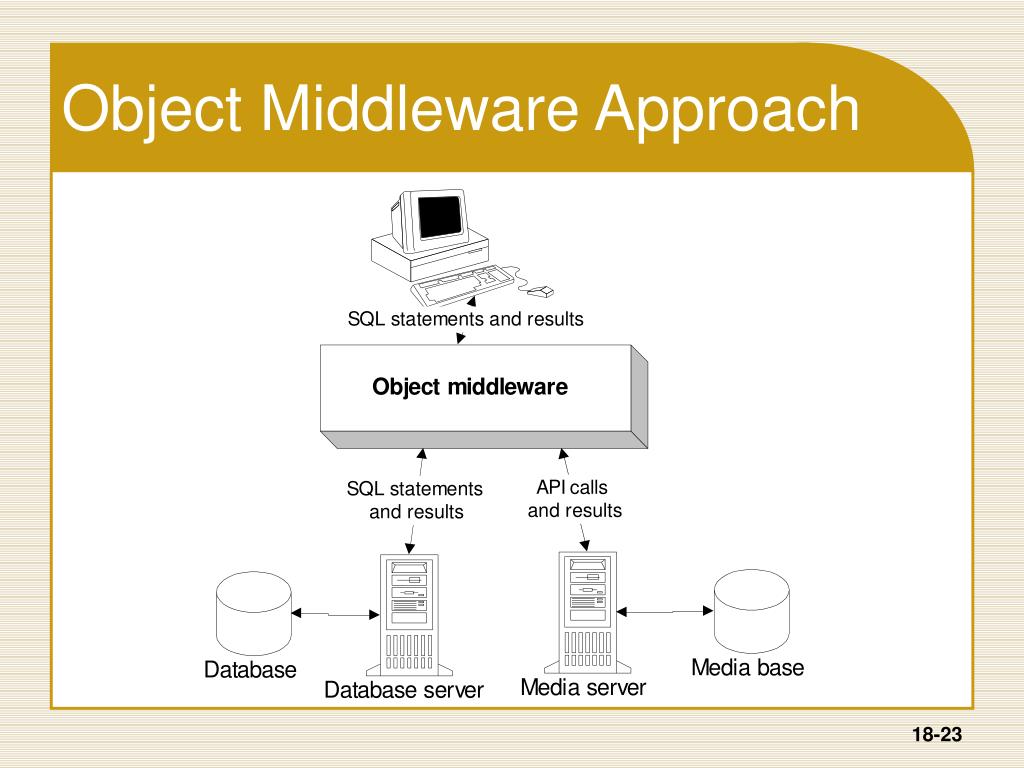 Object Middleware Approach

SQL statements and results

Object middleware

SQL statements and results

API calls and results

Database

Database server

Media server

Media base

18-23